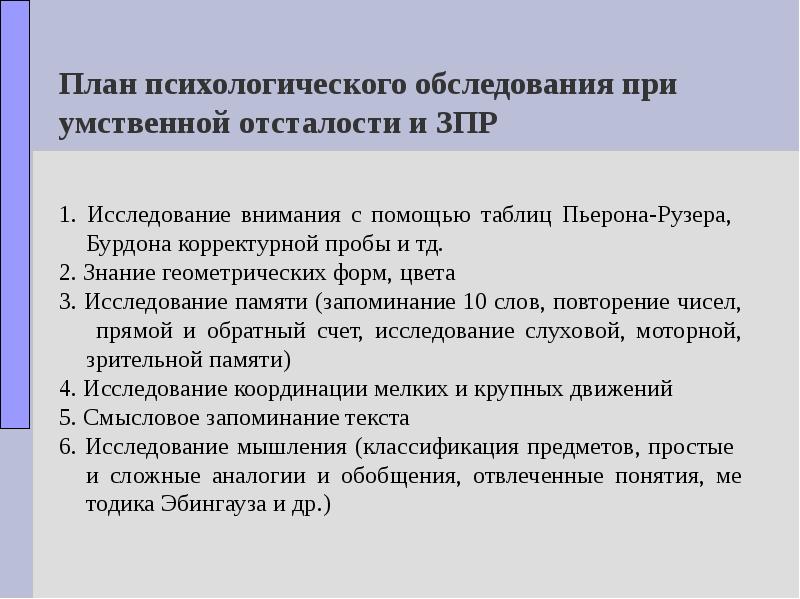 План психологического обследования при умственной отсталости и ЗПР

1. Исследование внимания с помощью таблиц Пьерона-Рузера, Бурдона корректурной пробы и тд.
2. Знание геометрических форм, цвета
3. Исследование памяти (запоминание 10 слов, повторение чисел, прямой и обратный счет, исследование слуховой, моторной, зрительной памяти)
4. Исследование координации мелких и крупных движений
5. Смысловое запоминание текста
6. Исследование мышления (классификация предметов, простые и сложные аналогии и обобщения, отвлеченные понятия, ме тодика Эбингауза и др.)